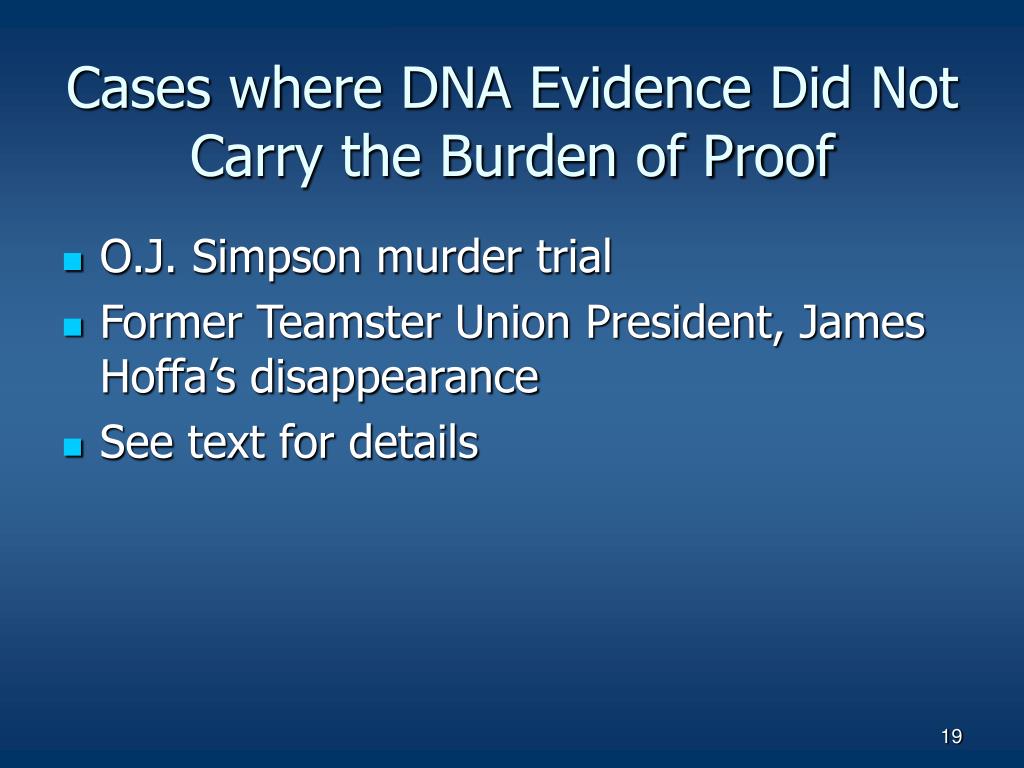 Cases where DNA Evidence Did Not Carry the Burden of Proof

- O.J. Simpson murder trial
- Former Teamster Union President, James Hoffa’s disappearance
- See text for details

19